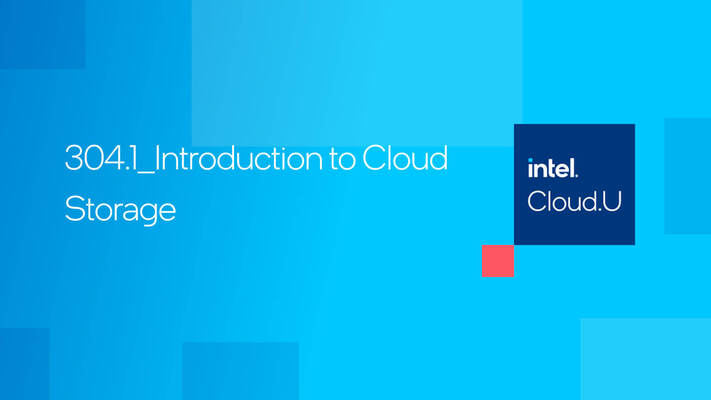 304.1_Introduction to Cloud Storage

intel.
Cloud.U